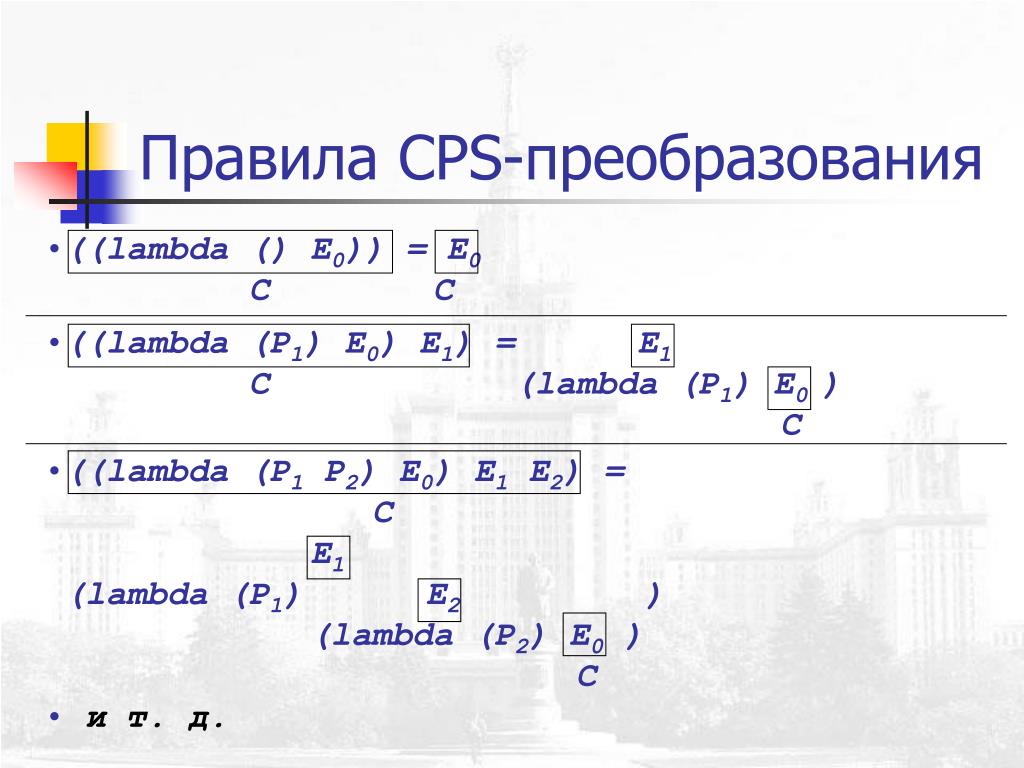 Правила CPS-преобразования

• ((lambda () $E_0$)) = $E_0$
C C

• ((lambda ($P_1$) $E_0$) $E_1$) = $E_1$
C (lambda ($P_1$) $E_0$ )
C

• ((lambda ($P_1$ $P_2$) $E_0$) $E_1$ $E_2$) =
C
$E_1$
(lambda ($P_1$) $E_2$ )
(lambda ($P_2$) $E_0$ )
C

• и т. д.